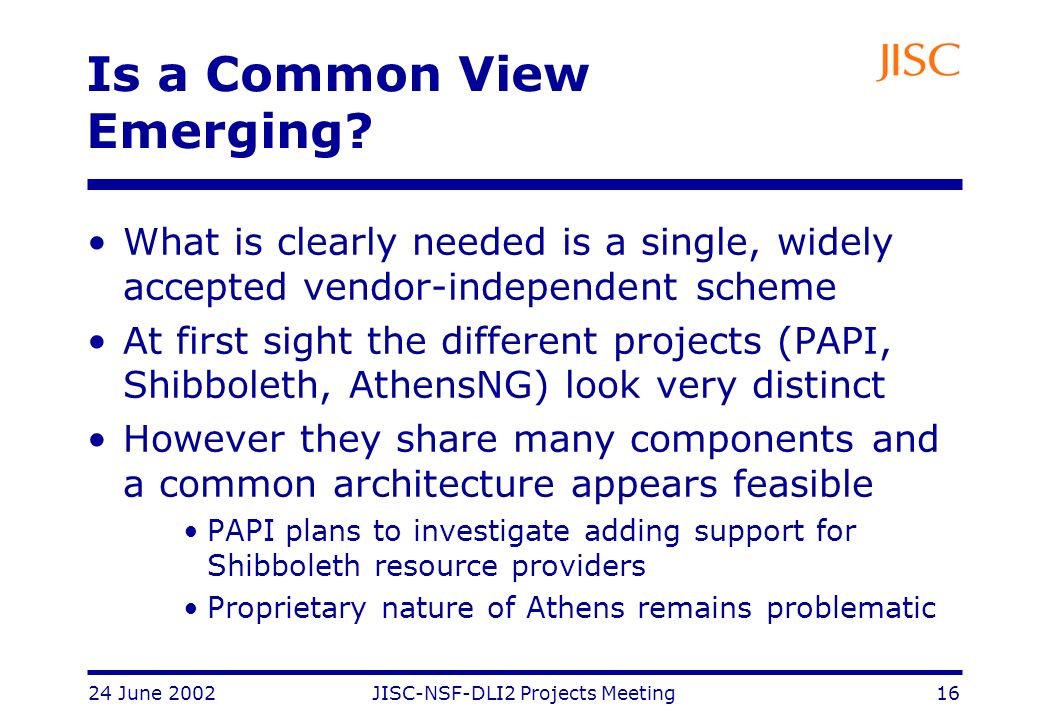 Is a Common View Emerging?

JISC

• What is clearly needed is a single, widely accepted vendor-independent scheme

• At first sight the different projects (PAPI, Shibboleth, AthensNG) look very distinct

• However they share many components and a common architecture appears feasible

• PAPI plans to investigate adding support for Shibboleth resource providers

• Proprietary nature of Athens remains problematic

24 June 2002

JISC-NSF-DLI2 Projects Meeting

16